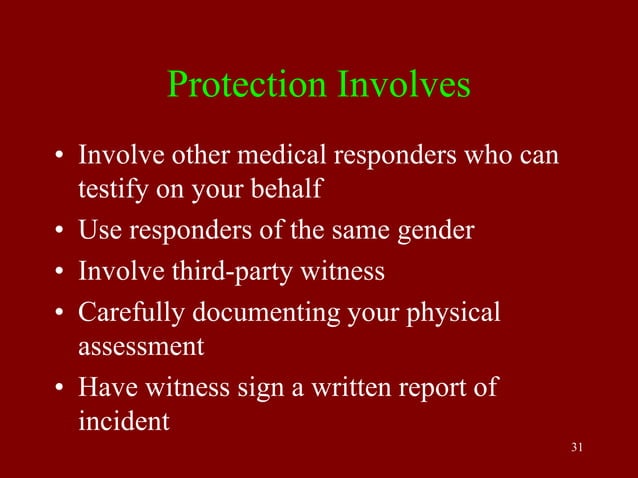 Protection Involves

• Involve other medical responders who can testify on your behalf
• Use responders of the same gender
• Involve third-party witness
• Carefully documenting your physical assessment
• Have witness sign a written report of incident

31